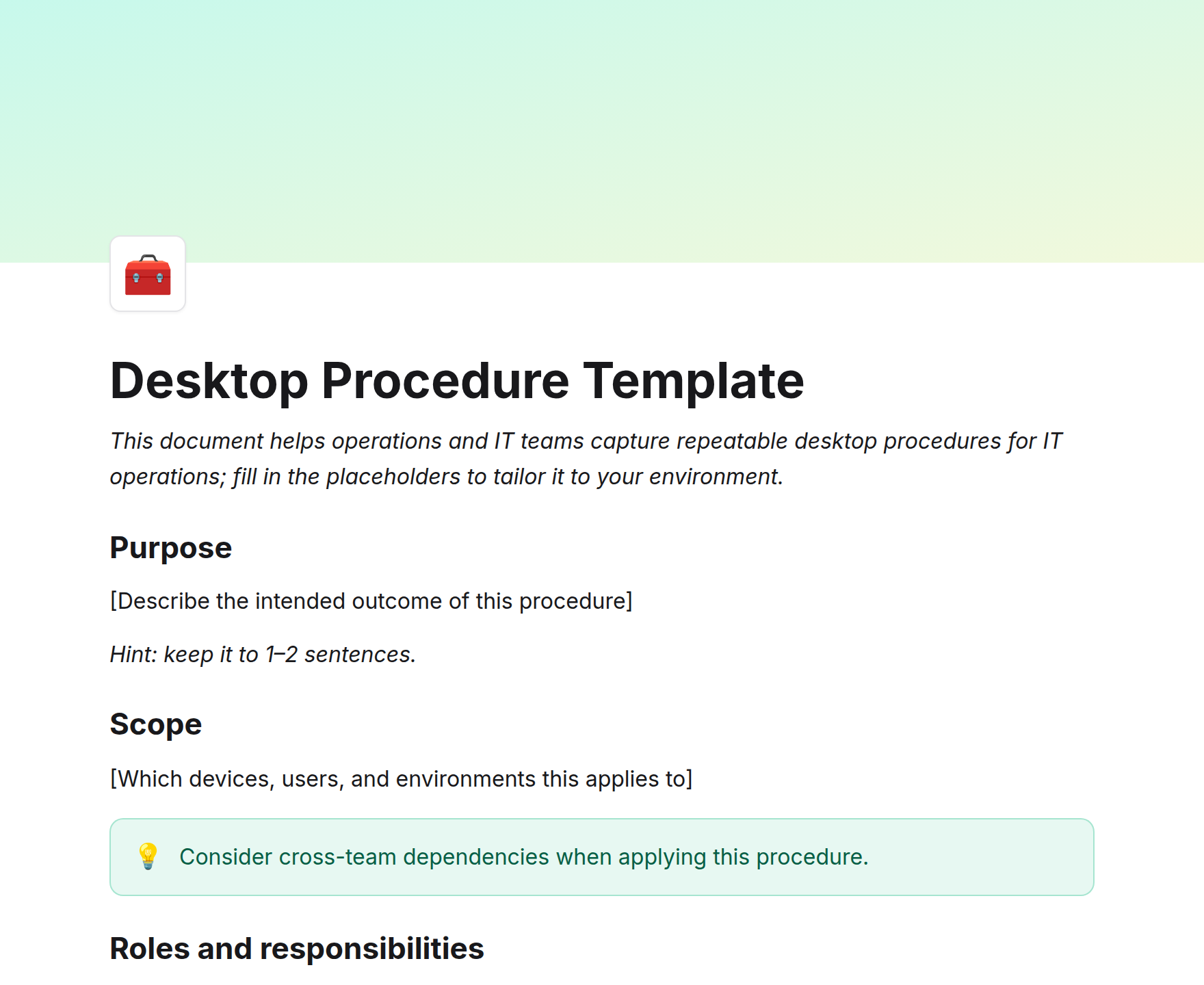 Desktop Procedure Template

This document helps operations and IT teams capture repeatable desktop procedures for IT operations; fill in the placeholders to tailor it to your environment.

Purpose

[Describe the intended outcome of this procedure]

Hint: keep it to 1–2 sentences.

Scope

[Which devices, users, and environments this applies to]

Consider cross-team dependencies when applying this procedure.

Roles and responsibilities